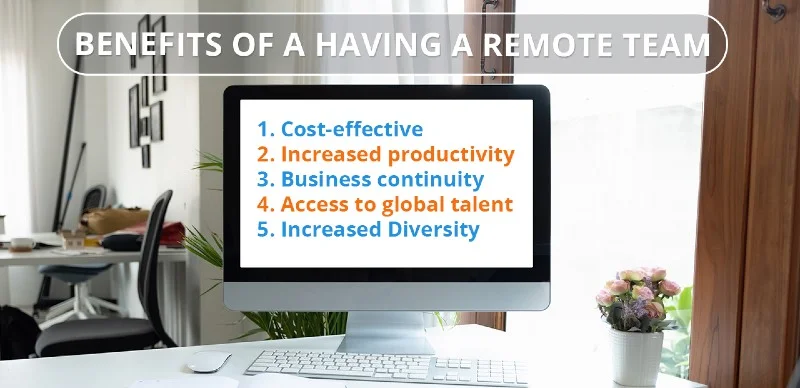 BENEFITS OF A HAVING A REMOTE TEAM

1. Cost-effective
2. Increased productivity
3. Business continuity
4. Access to global talent
5. Increased Diversity